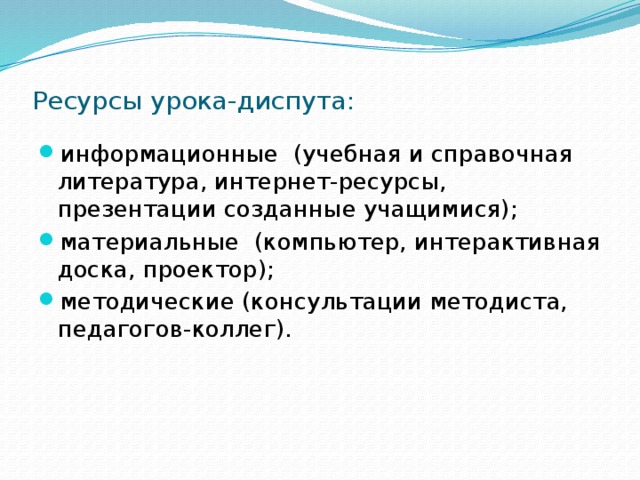 Ресурсы урока-диспута:

- информационные (учебная и справочная литература, интернет-ресурсы, презентации созданные учащимися);
- материальные (компьютер, интерактивная доска, проектор);
- методические (консультации методиста, педагогов-коллег).